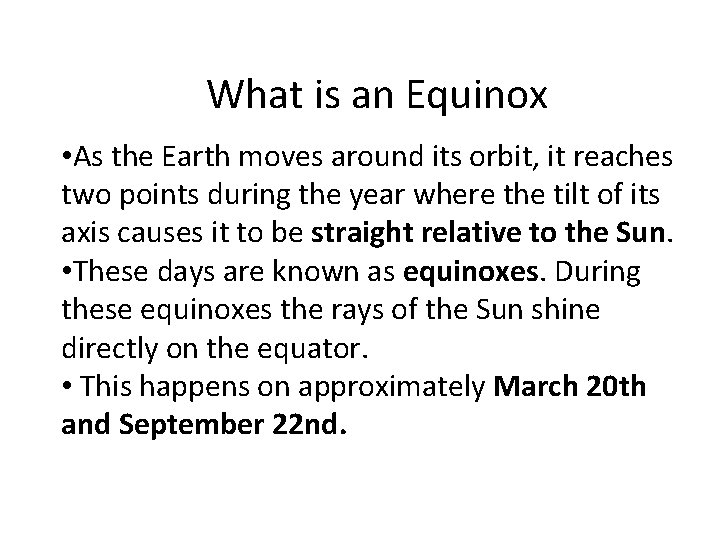 What is an Equinox

• As the Earth moves around its orbit, it reaches two points during the year where the tilt of its axis causes it to be straight relative to the Sun.

• These days are known as equinoxes. During these equinoxes the rays of the Sun shine directly on the equator.

• This happens on approximately March 20th and September 22nd.